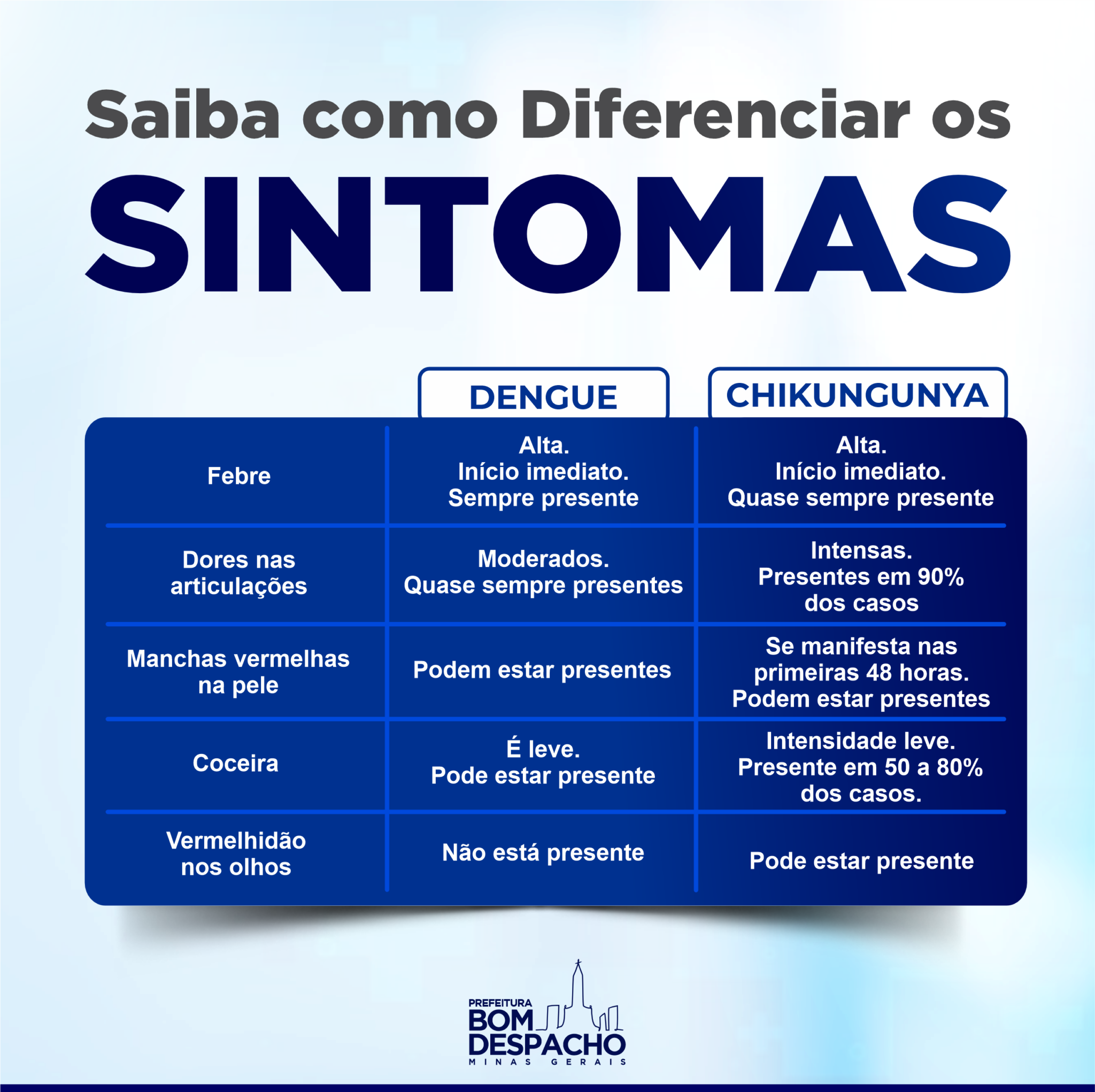 Saiba como Diferenciar os

SINTOMAS

| | DENGUE | CHIKUNGUNYA |
|---|---|---|
| Febre | Alta. Início imediato. Sempre presente | Alta. Início imediato. Quase sempre presente |
| Dores nas articulações | Moderados. Quase sempre presentes | Intensas. Presentes em 90% dos casos |
| Manchas vermelhas na pele | Podem estar presentes | Se manifesta nas primeiras 48 horas. Podem estar presentes |
| Coceira | É leve. Pode estar presente | Intensidade leve. Presente em 50 a 80% dos casos. |
| Vermelhidão nos olhos | Não está presente | Pode estar presente |

PREFEITURA
BOM
DESPACHO
MINAS GERAIS